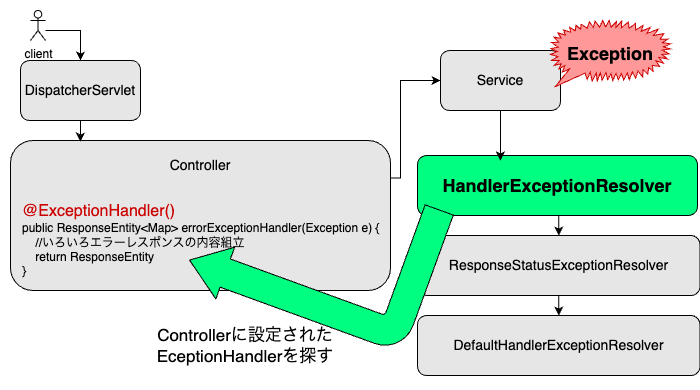 client

DispatcherServlet

Service

Exception

Controller

@ExceptionHandler()
public ResponseEntity<Map> errorExceptionHandler(Exception e) {
//いろいろエラーレスポンスの内容組立
return ResponseEntity
}

HandlerExceptionResolver

ResponseStatusExceptionResolver

DefaultHandlerExceptionResolver

Controllerに設定された
EceptionHandlerを探す